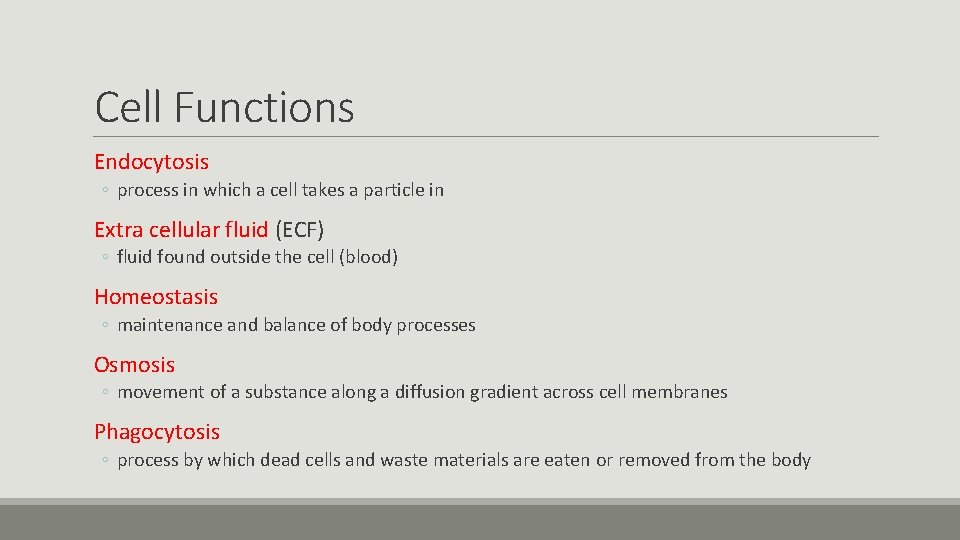 Cell Functions

Endocytosis

◦ process in which a cell takes a particle in

Extra cellular fluid (ECF)

◦ fluid found outside the cell (blood)

Homeostasis

◦ maintenance and balance of body processes

Osmosis

◦ movement of a substance along a diffusion gradient across cell membranes

Phagocytosis

◦ process by which dead cells and waste materials are eaten or removed from the body